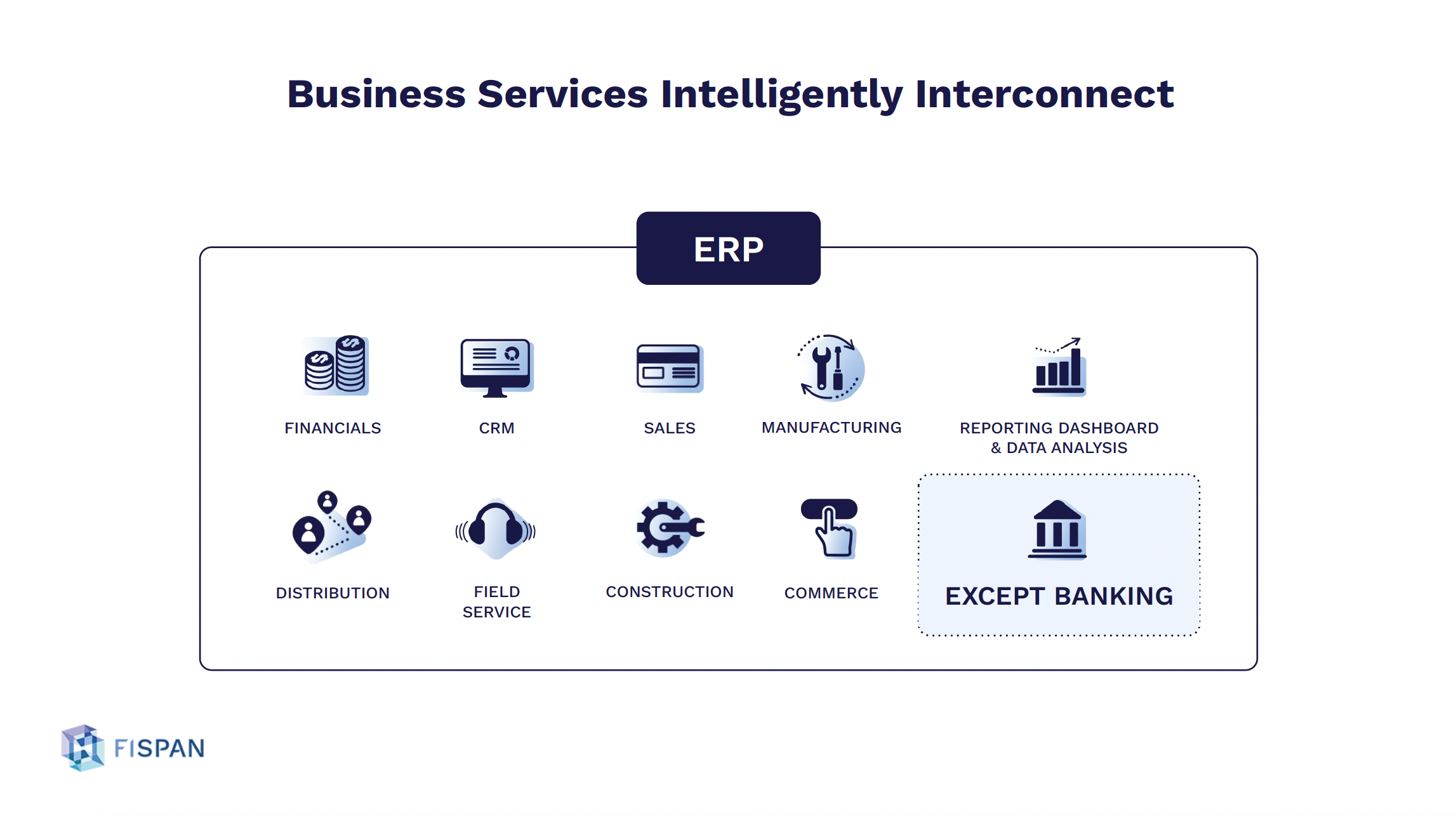 Business Services Intelligently Interconnect

ERP

FINANCIALS

CRM

SALES

MANUFACTURING

REPORTING DASHBOARD & DATA ANALYSIS

DISTRIBUTION

FIELD SERVICE

CONSTRUCTION

COMMERCE

EXCEPT BANKING

FISPAN